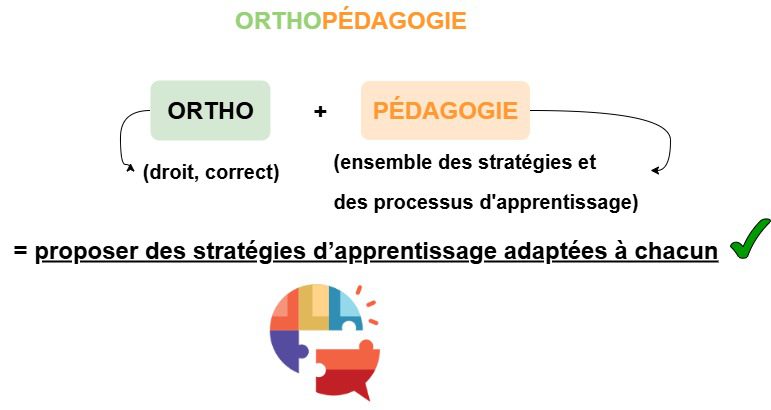 ORTHOPÉDAGOGIE

ORTHO + PÉDAGOGIE

(droit, correct)

(ensemble des stratégies et des processus d'apprentissage)

= proposer des stratégies d'apprentissage adaptées à chacun